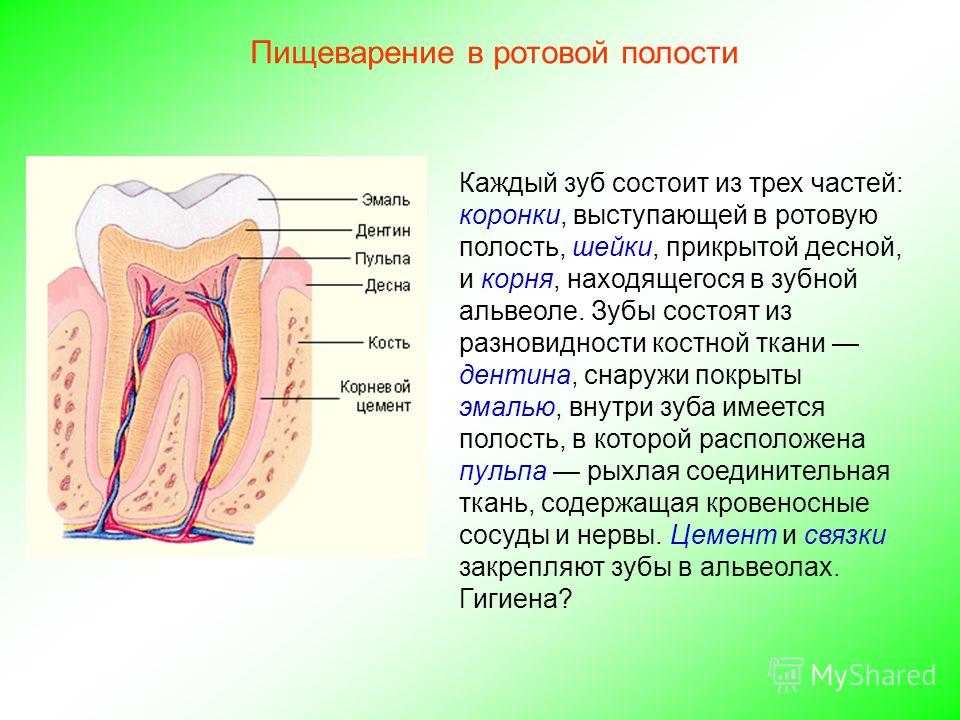 Пищеварение в ротовой полости

Эмаль
Дентин
Пульпа
Десна
Кость
Корневой цемент

Каждый зуб состоит из трех частей: коронки, выступающей в ротовую полость, шейки, прикрытой десной, и корня, находящегося в зубной альвеоле. Зубы состоят из разновидности костной ткани — дентина, снаружи покрыты эмалью, внутри зуба имеется полость, в которой расположена пульпа — рыхлая соединительная ткань, содержащая кровеносные сосуды и нервы. Цемент и связки закрепляют зубы в альвеолах. Гигиена?

MyShared